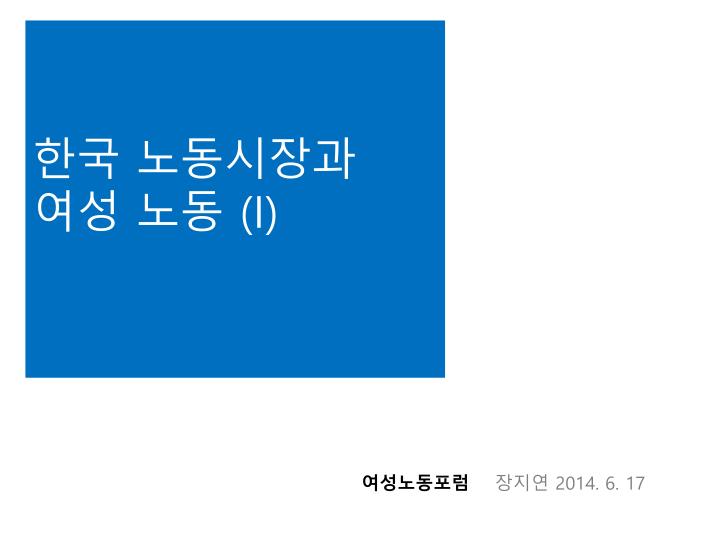 한국 노동시장과
여성 노동 (I)

여성노동포럼 장지연 2014. 6. 17